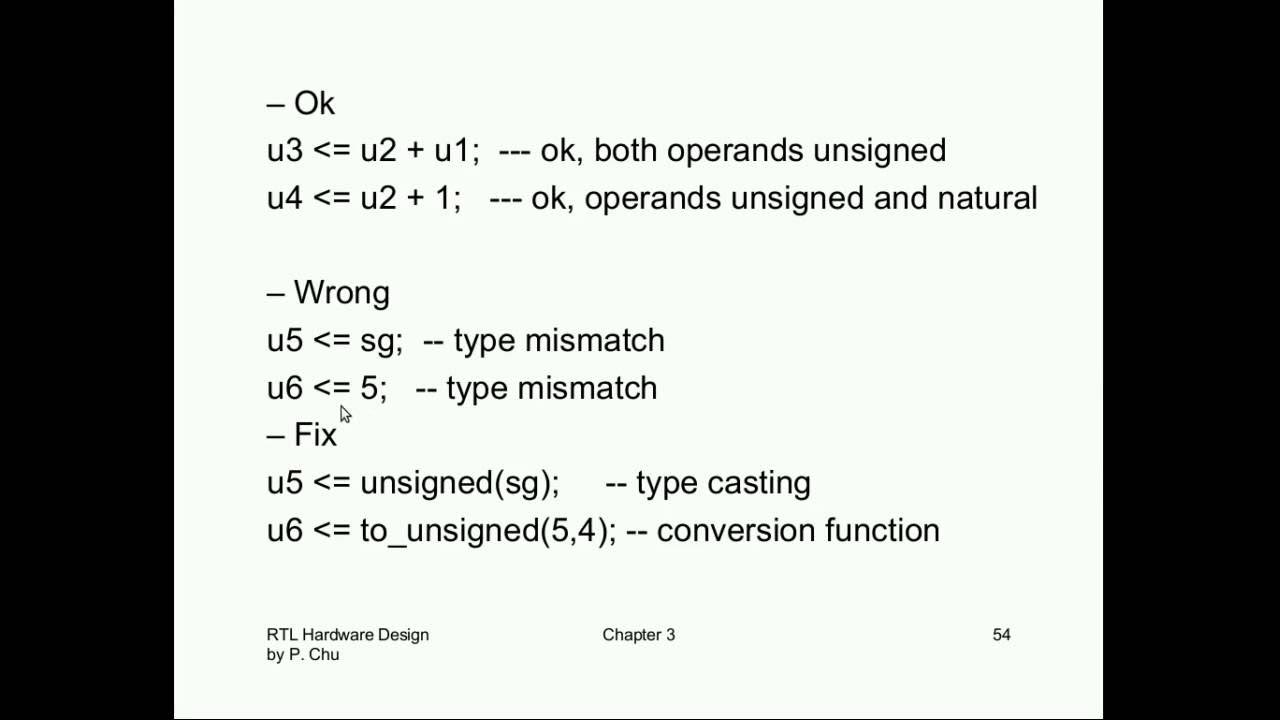 – Ok
u3 <= u2 + u1;  --- ok, both operands unsigned
u4 <= u2 + 1;   --- ok, operands unsigned and natural

– Wrong
u5 <= sg;  -- type mismatch
u6 <= 5;   -- type mismatch
– Fix
u5 <= unsigned(sg);     -- type casting
u6 <= to_unsigned(5,4); -- conversion function

RTL Hardware Design
by P. Chu

Chapter 3

54